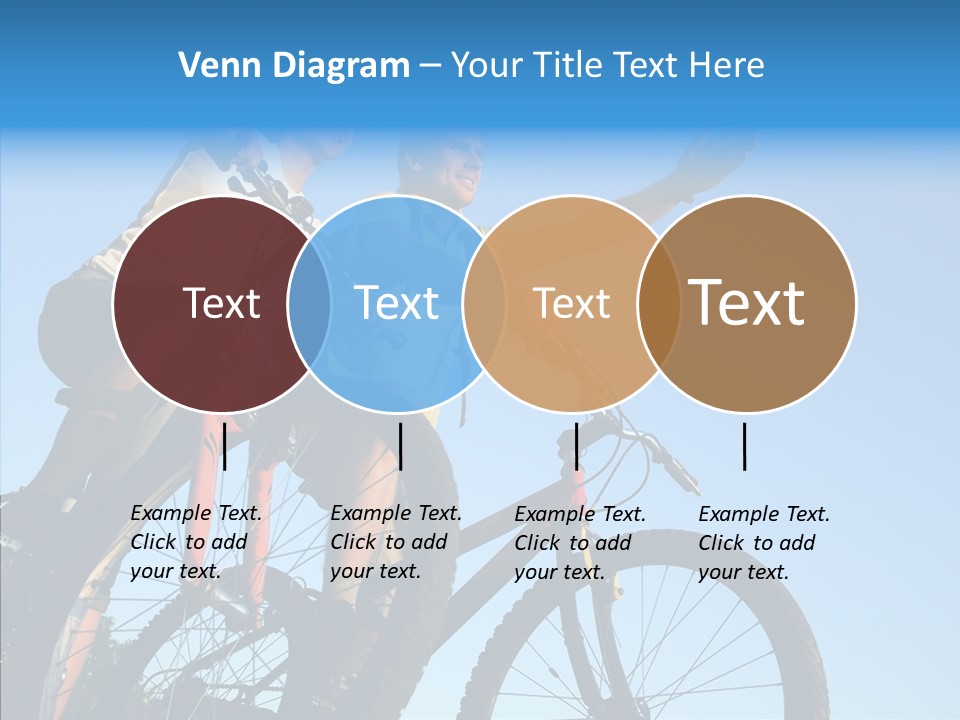 Venn Diagram – Your Title Text Here

Text

Text

Text

Text

Example Text. Click to add your text.

Example Text. Click to add your text.

Example Text. Click to add your text.

Example Text. Click to add your text.